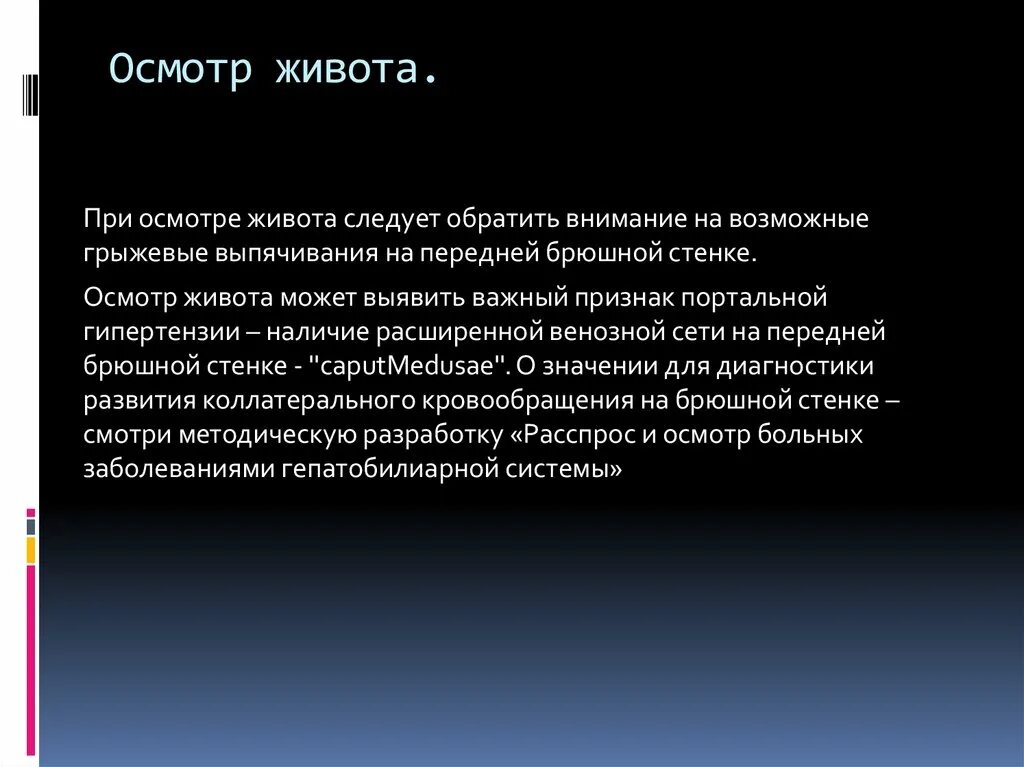 Осмотр живота.

При осмотре живота следует обратить внимание на возможные грыжевые выпячивания на передней брюшной стенке.

Осмотр живота может выявить важный признак портальной гипертензии – наличие расширенной венозной сети на передней брюшной стенке - "caputMedusae". О значении для диагностики развития коллатерального кровообращения на брюшной стенке – смотри методическую разработку «Расспрос и осмотр больных заболеваниями гепатобилиарной системы»